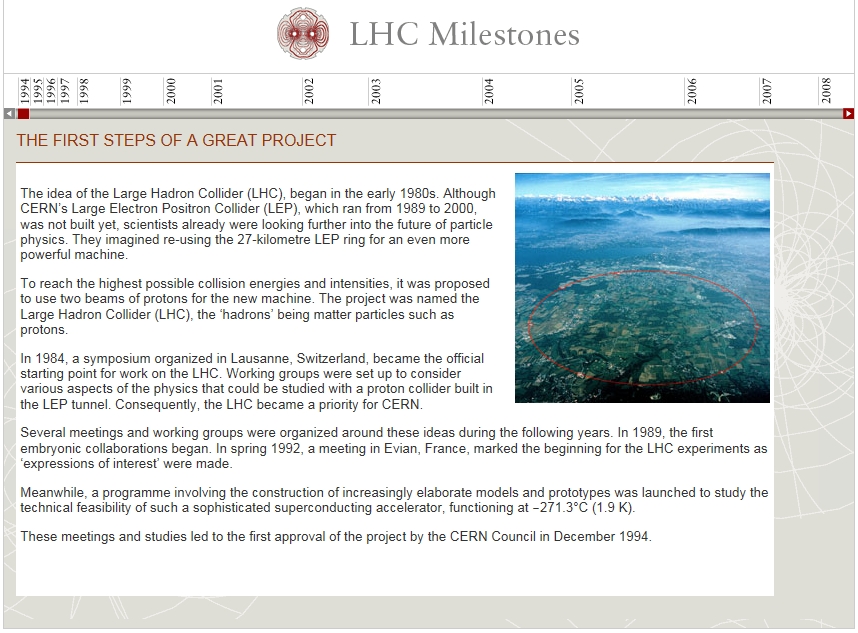 LHC Milestones

1994 1995 1996 1997 1998 1999 2000 2001 2002 2003 2004 2005 2006 2007 2008

THE FIRST STEPS OF A GREAT PROJECT

The idea of the Large Hadron Collider (LHC), began in the early 1980s. Although CERN's Large Electron Positron Collider (LEP), which ran from 1989 to 2000, was not built yet, scientists already were looking further into the future of particle physics. They imagined re-using the 27-kilometre LEP ring for an even more powerful machine.

To reach the highest possible collision energies and intensities, it was proposed to use two beams of protons for the new machine. The project was named the Large Hadron Collider (LHC), the 'hadrons' being matter particles such as protons.

In 1984, a symposium organized in Lausanne, Switzerland, became the official starting point for work on the LHC. Working groups were set up to consider various aspects of the physics that could be studied with a proton collider built in the LEP tunnel. Consequently, the LHC became a priority for CERN.

Several meetings and working groups were organized around these ideas during the following years. In 1989, the first embryonic collaborations began. In spring 1992, a meeting in Evian, France, marked the beginning for the LHC experiments as 'expressions of interest' were made.

Meanwhile, a programme involving the construction of increasingly elaborate models and prototypes was launched to study the technical feasibility of such a sophisticated superconducting accelerator, functioning at −271.3°C (1.9 K).

These meetings and studies led to the first approval of the project by the CERN Council in December 1994.